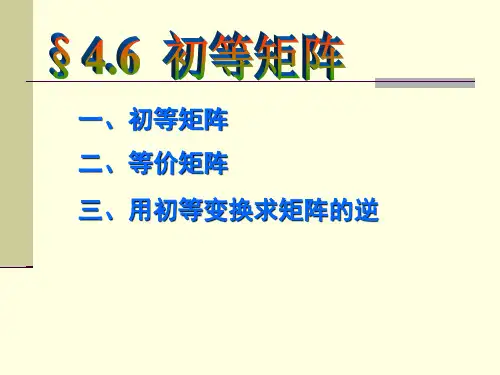 § 4.6 初等矩阵

一、初等矩阵

二、等价矩阵

三、用初等变换求矩阵的逆